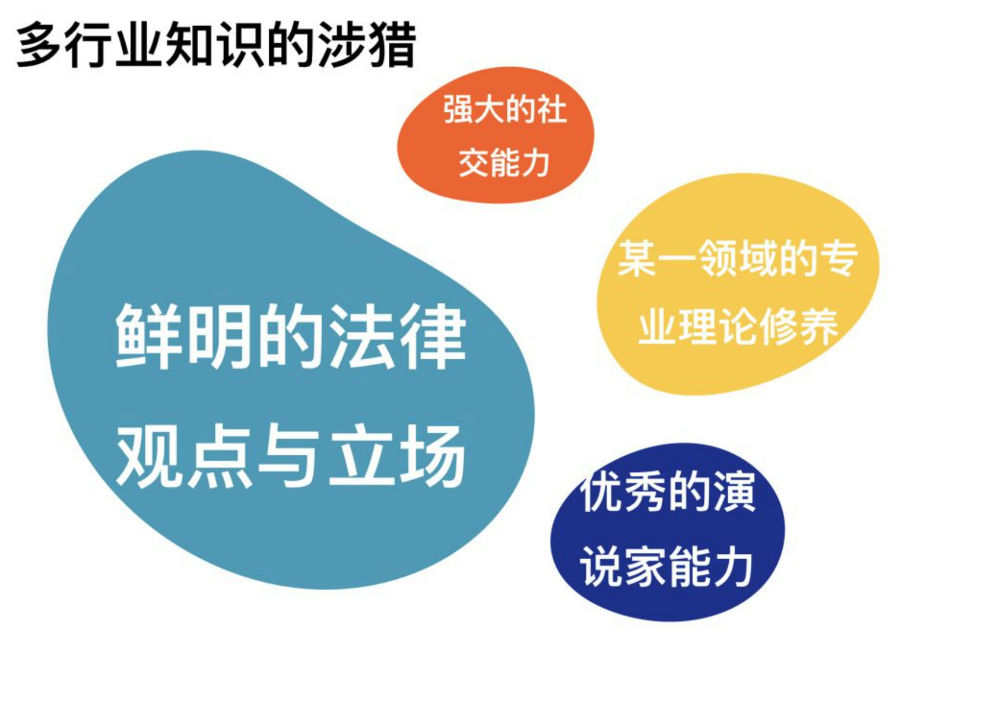 多行业知识的涉猎

强大的社交能力

鲜明的法律观点与立场

某一领域的专业理论修养

优秀的演说家能力